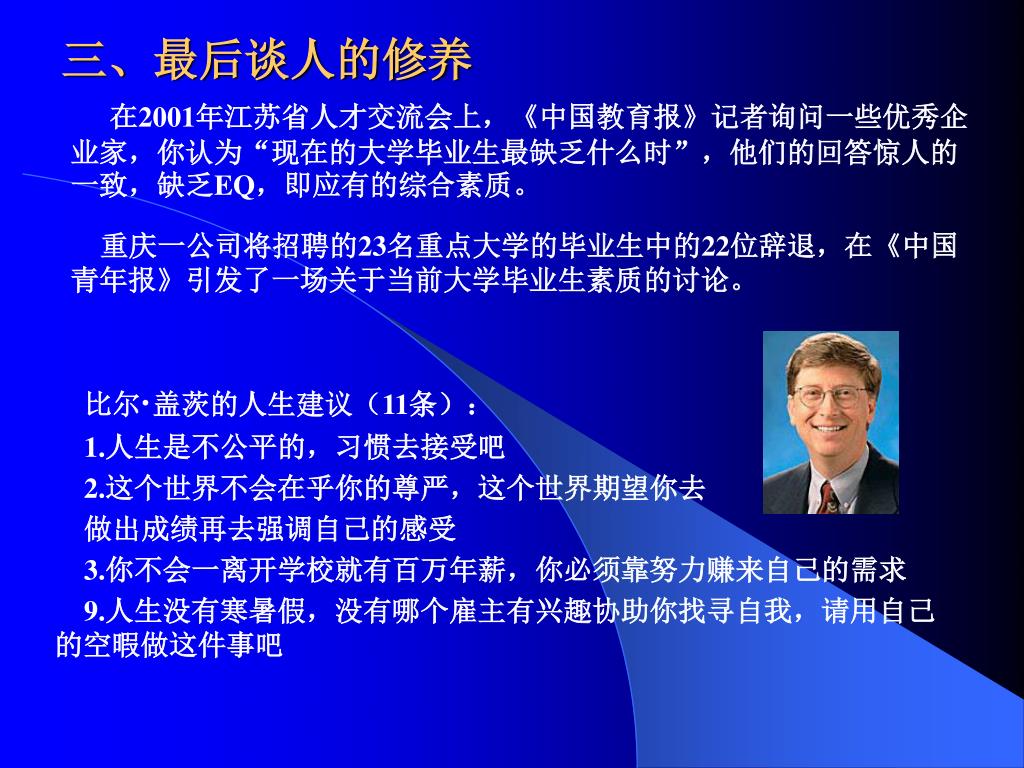 三、最后谈人的修养

在2001年江苏省人才交流会上，《中国教育报》记者询问一些优秀企业家，你认为“现在的大学毕业生最缺乏什么时”，他们的回答惊人的一致，缺乏EQ，即应有的综合素质。

重庆一公司将招聘的23名重点大学的毕业生中的22位辞退，在《中国青年报》引发了一场关于当前大学毕业生素质的讨论。

比尔·盖茨的人生建议（11条）：

1.人生是不公平的，习惯去接受吧

2.这个世界不会在乎你的尊严，这个世界期望你去做出成绩再去强调自己的感受

3.你不会一离开学校就有百万年薪，你必须靠努力赚来自己的需求

9.人生没有寒暑假，没有哪个雇主有兴趣协助你找寻自我，请用自己的空暇做这件事吧